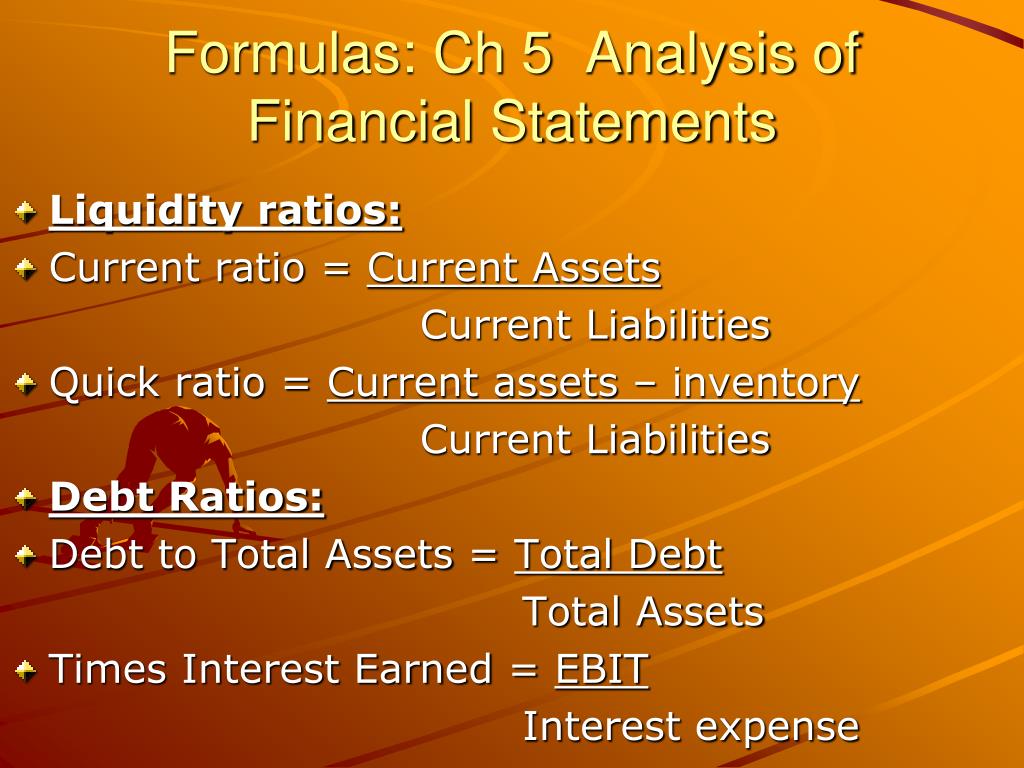 Formulas: Ch 5  Analysis of Financial Statements

Liquidity ratios:

Current ratio = Current Assets
Current Liabilities

Quick ratio = Current assets – inventory
Current Liabilities

Debt Ratios:

Debt to Total Assets = Total Debt
Total Assets

Times Interest Earned = EBIT
Interest expense